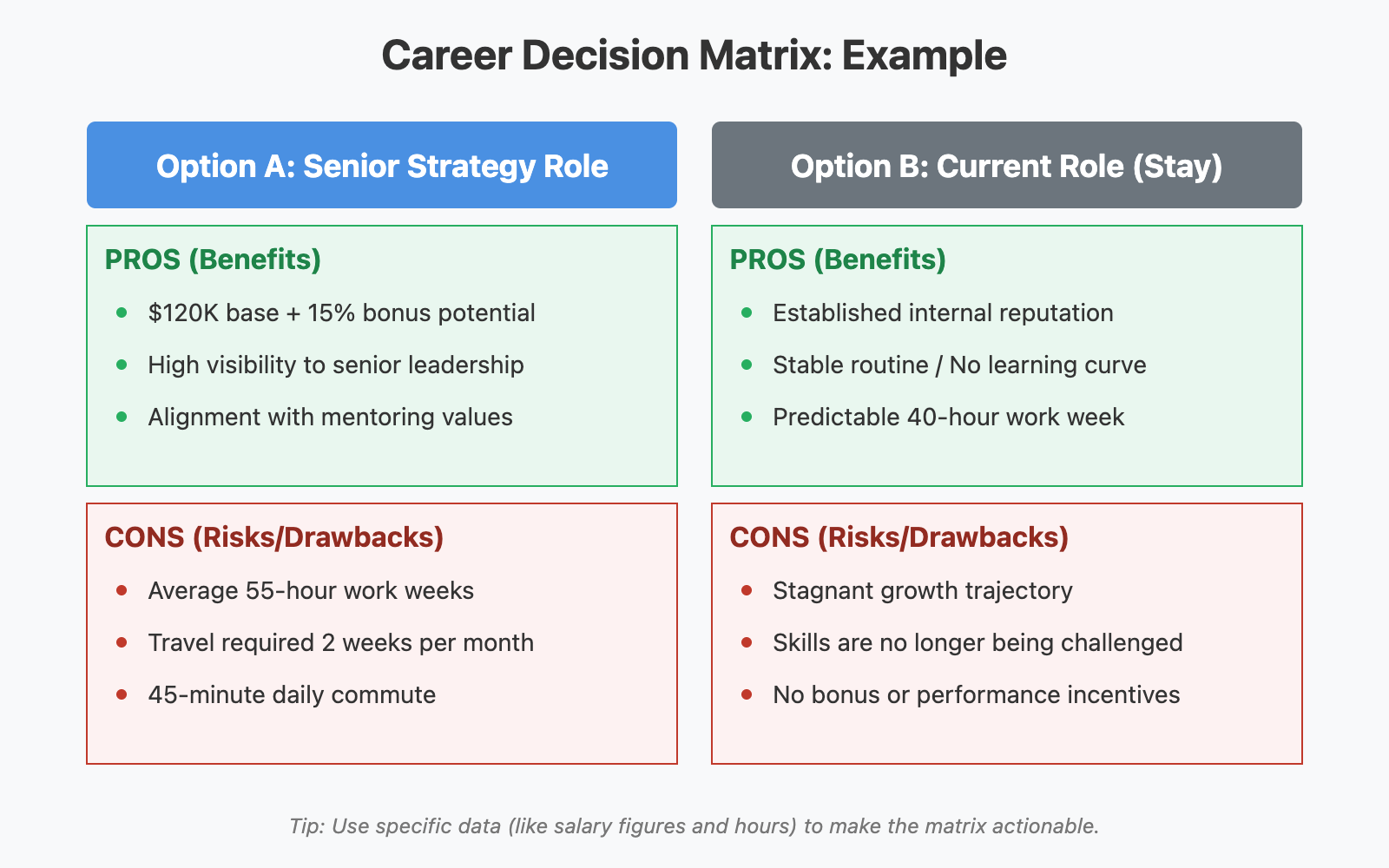 Career Decision Matrix: Example

Option A: Senior Strategy Role

PROS (Benefits)

- \$120K base + 15% bonus potential
- High visibility to senior leadership
- Alignment with mentoring values

CONS (Risks/Drawbacks)

- Average 55-hour work weeks
- Travel required 2 weeks per month
- 45-minute daily commute

Option B: Current Role (Stay)

PROS (Benefits)

- Established internal reputation
- Stable routine / No learning curve
- Predictable 40-hour work week

CONS (Risks/Drawbacks)

- Stagnant growth trajectory
- Skills are no longer being challenged
- No bonus or performance incentives

Tip: Use specific data (like salary figures and hours) to make the matrix actionable.